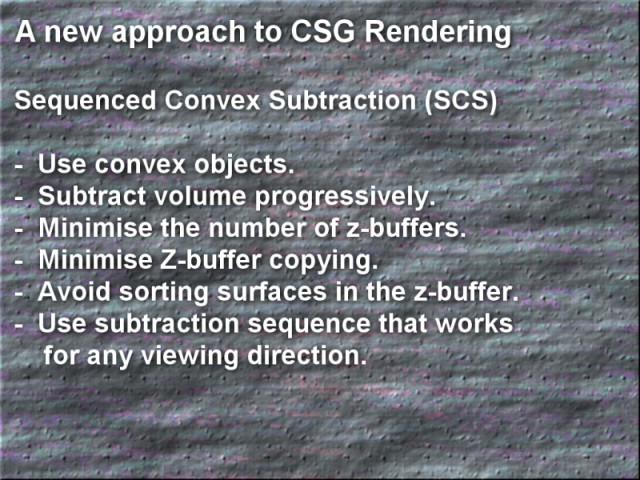 A new approach to CSG Rendering

Sequenced Convex Subtraction (SCS)

- Use convex objects.
- Subtract volume progressively.
- Minimise the number of z-buffers.
- Minimise Z-buffer copying.
- Avoid sorting surfaces in the z-buffer.
- Use subtraction sequence that works for any viewing direction.